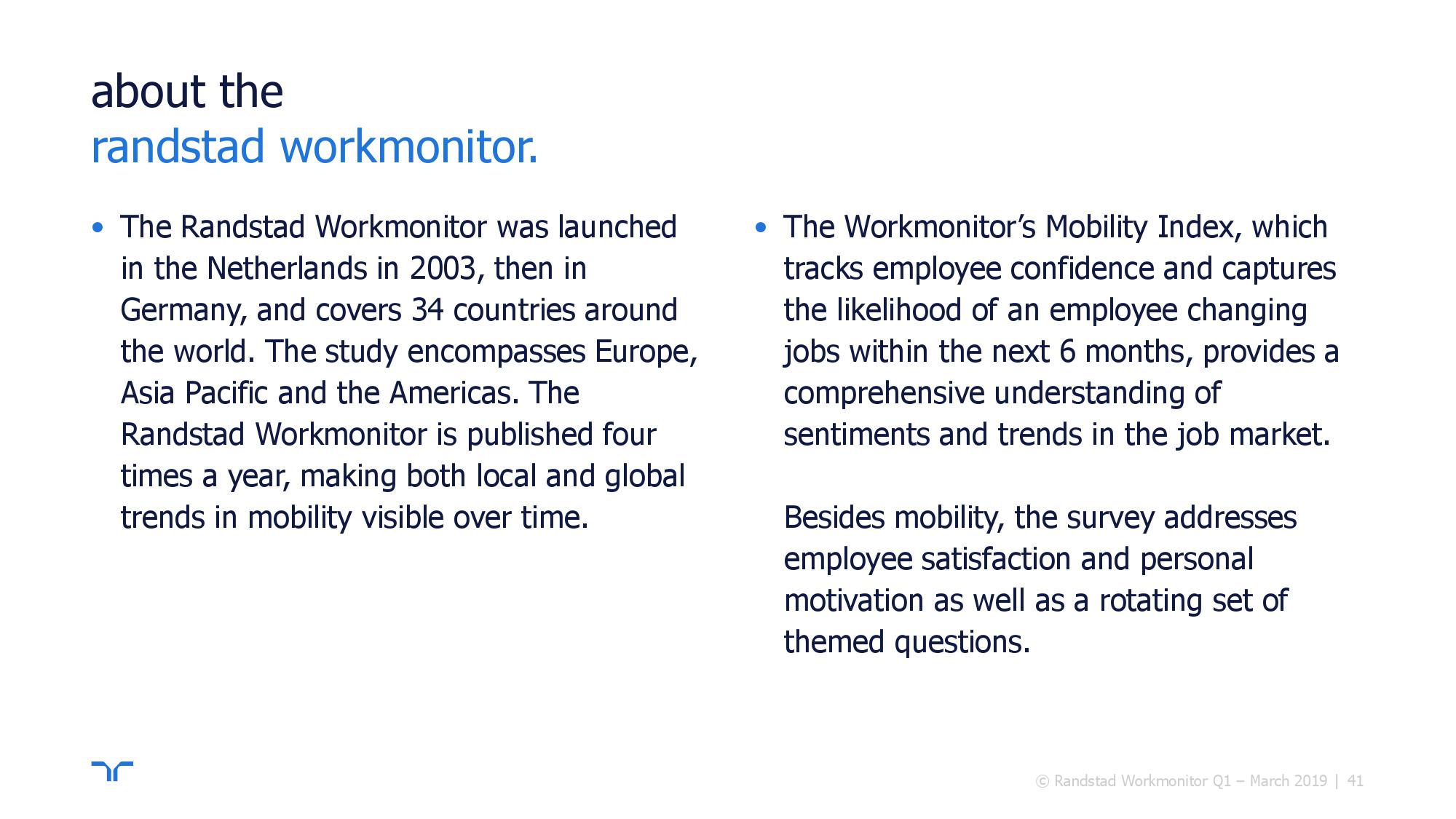 about the
randstad workmonitor.

• The Randstad Workmonitor was launched in the Netherlands in 2003, then in Germany, and covers 34 countries around the world. The study encompasses Europe, Asia Pacific and the Americas. The Randstad Workmonitor is published four times a year, making both local and global trends in mobility visible over time.

• The Workmonitor's Mobility Index, which tracks employee confidence and captures the likelihood of an employee changing jobs within the next 6 months, provides a comprehensive understanding of sentiments and trends in the job market.

Besides mobility, the survey addresses employee satisfaction and personal motivation as well as a rotating set of themed questions.

© Randstad Workmonitor Q1 – March 2019 | 41